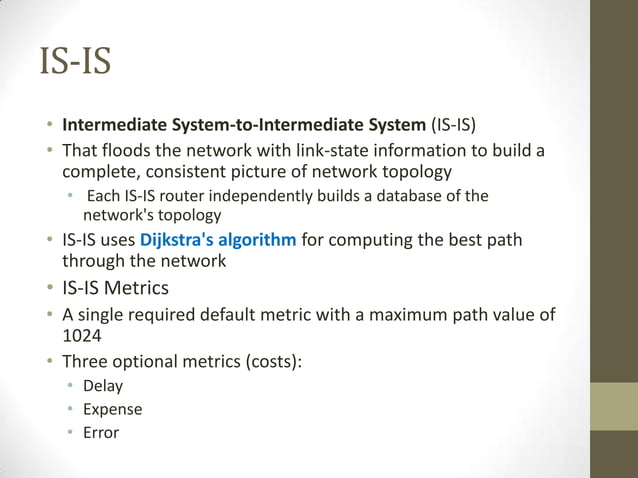 IS-IS

• Intermediate System-to-Intermediate System (IS-IS)
• That floods the network with link-state information to build a complete, consistent picture of network topology
  • Each IS-IS router independently builds a database of the network's topology
• IS-IS uses Dijkstra's algorithm for computing the best path through the network
• IS-IS Metrics
• A single required default metric with a maximum path value of 1024
• Three optional metrics (costs):
  • Delay
  • Expense
  • Error